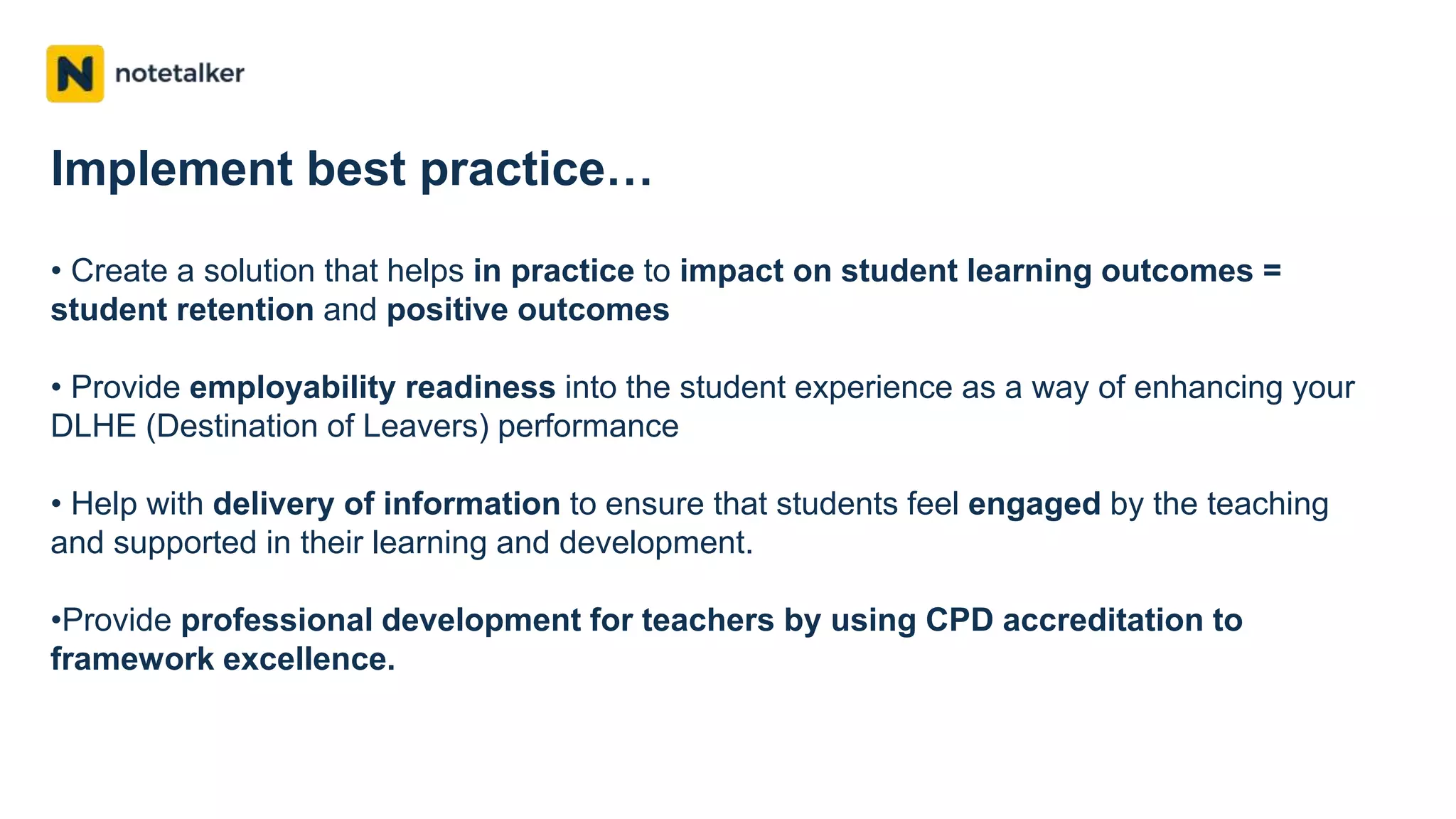 N notetalker

Implement best practice…

• Create a solution that helps in practice to impact on student learning outcomes = student retention and positive outcomes

• Provide employability readiness into the student experience as a way of enhancing your DLHE (Destination of Leavers) performance

• Help with delivery of information to ensure that students feel engaged by the teaching and supported in their learning and development.

•Provide professional development for teachers by using CPD accreditation to framework excellence.